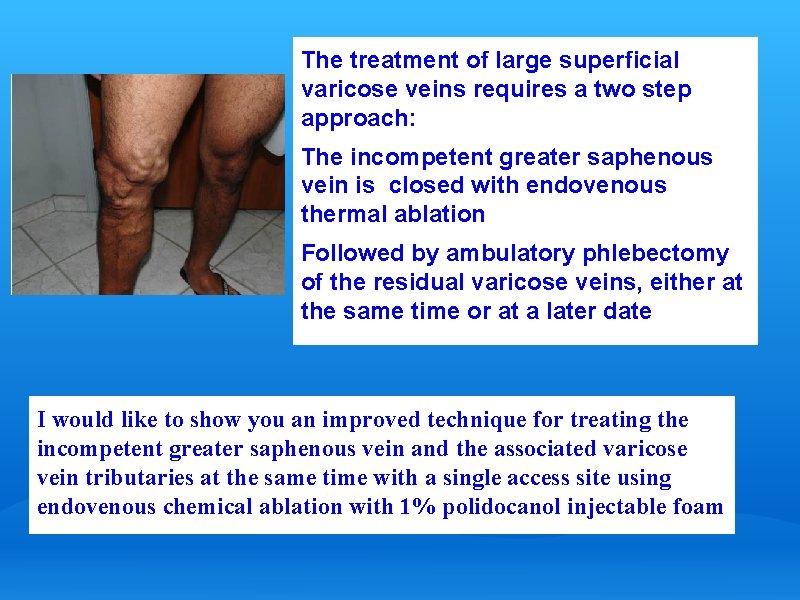 The treatment of large superficial varicose veins requires a two step approach:

The incompetent greater saphenous vein is  closed with endovenous thermal ablation

Followed by ambulatory phlebectomy of the residual varicose veins, either at the same time or at a later date

I would like to show you an improved technique for treating the incompetent greater saphenous vein and the associated varicose vein tributaries at the same time with a single access site using endovenous chemical ablation with 1% polidocanol injectable foam